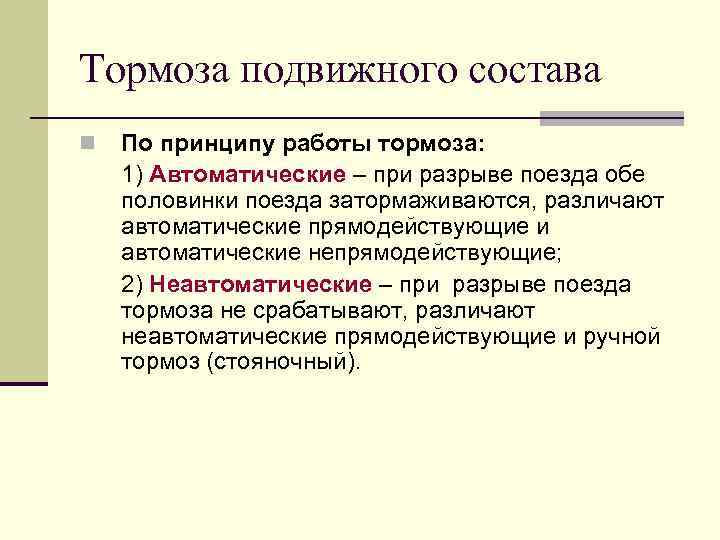 Тормоза подвижного состава

По принципу работы тормоза:

1) Автоматические – при разрыве поезда обе половинки поезда затормаживаются, различают автоматические прямодействующие и автоматические непрямодействующие;

2) Неавтоматические – при разрыве поезда тормоза не срабатывают, различают неавтоматические прямодействующие и ручной тормоз (стояночный).